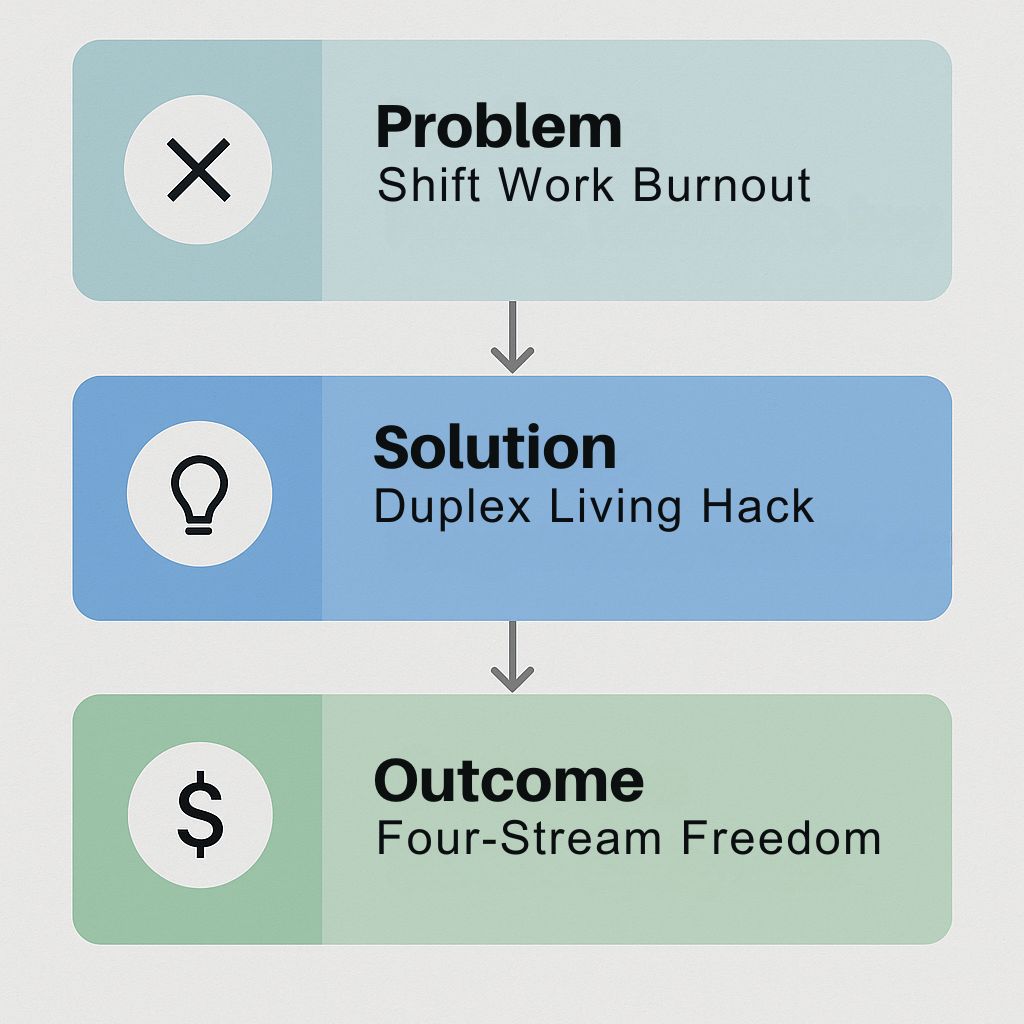 Problem
Shift Work Burnout

Solution
Duplex Living Hack

$
Outcome
Four-Stream Freedom